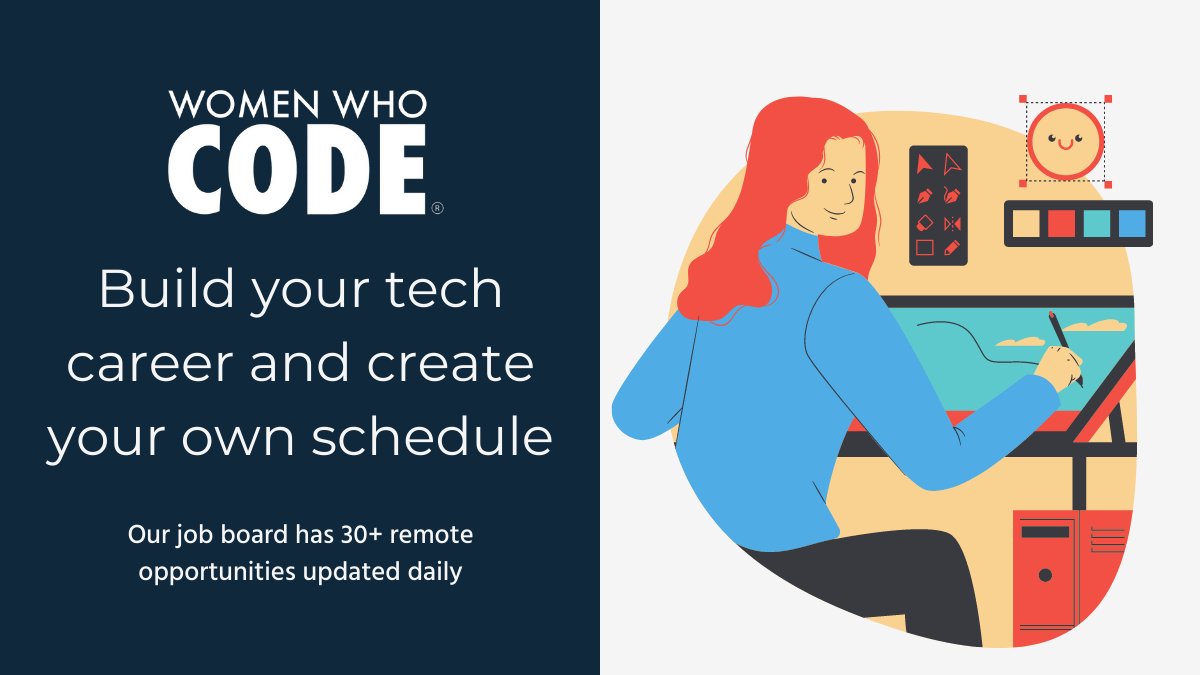 WOMEN WHO
CODE®

Build your tech career and create your own schedule

Our job board has 30+ remote opportunities updated daily